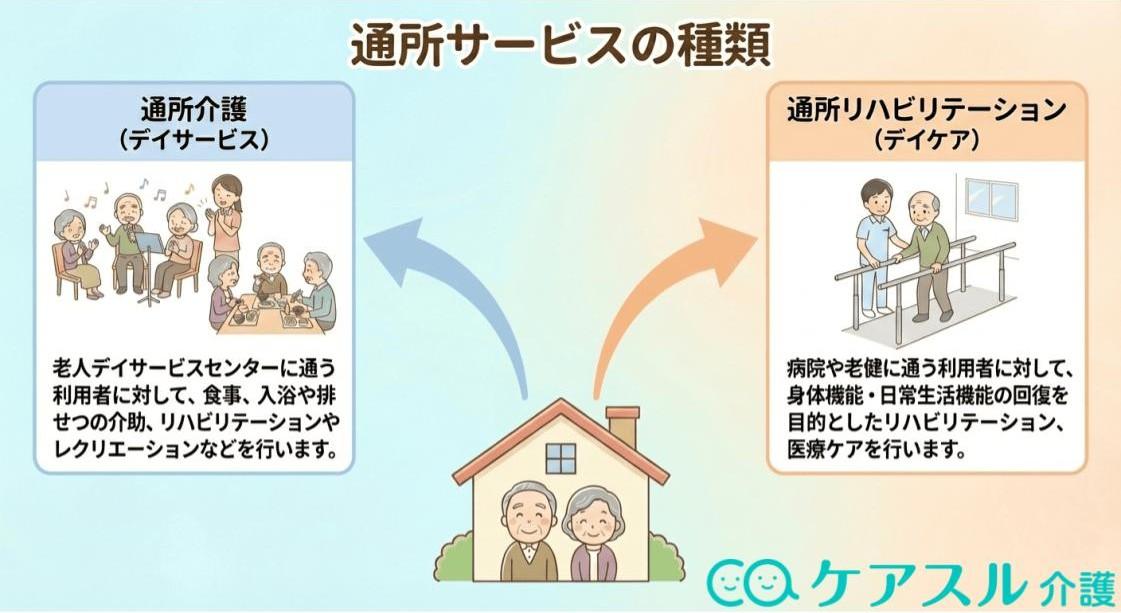 通所サービスの種類

通所介護
（デイサービス）

老人デイサービスセンターに通う利用者に対して、食事、入浴や排せつの介助、リハビリテーションやレクリエーションなどを行います。

通所リハビリテーション
（デイケア）

病院や老健に通う利用者に対して、身体機能・日常生活機能の回復を目的としたリハビリテーション、医療ケアを行います。

ケアスル 介護